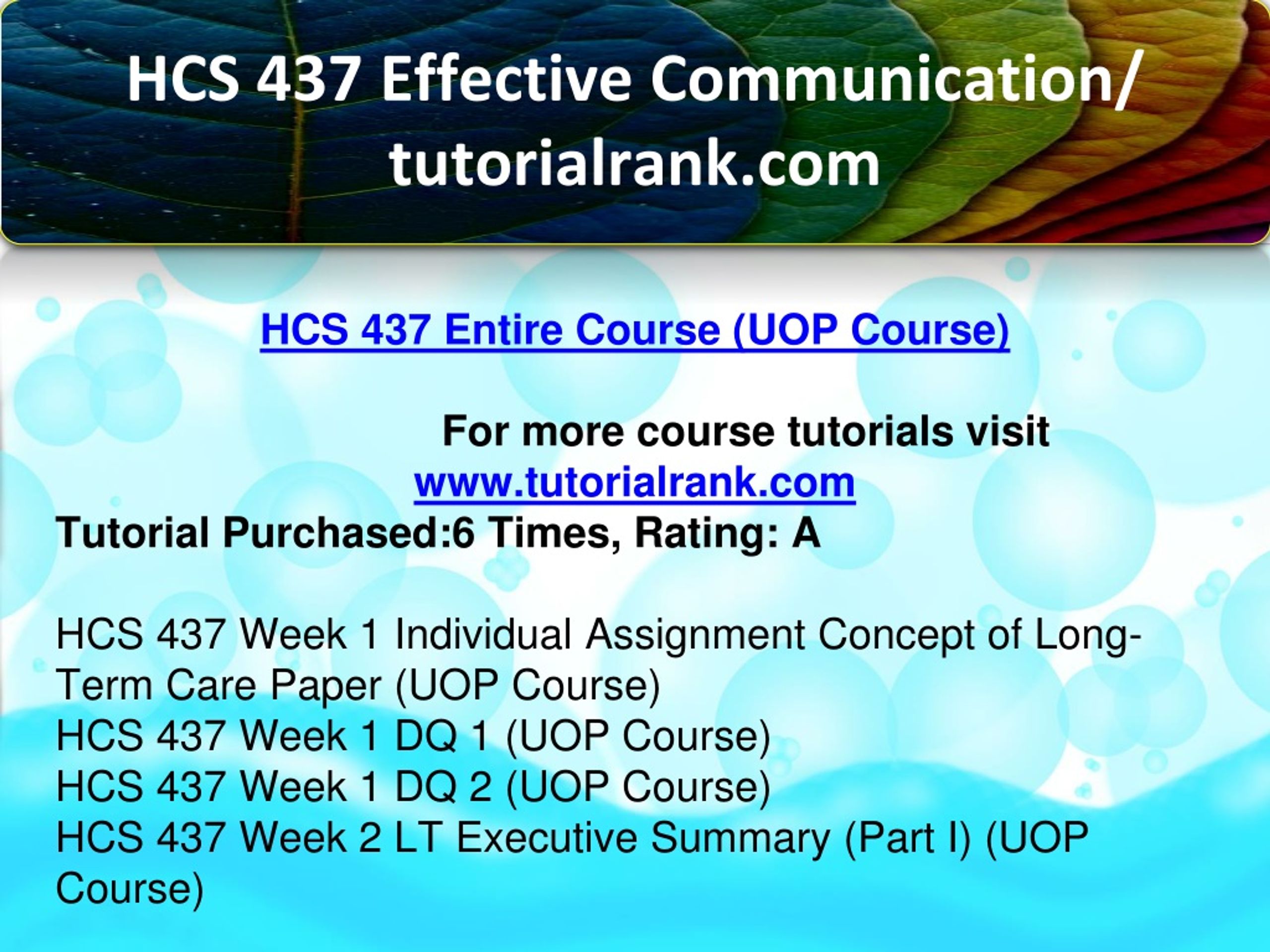 HCS 437 Effective Communication/ tutorialrank.com

HCS 437 Entire Course (UOP Course)

For more course tutorials visit www.tutorialrank.com
Tutorial Purchased:6 Times, Rating: A

HCS 437 Week 1 Individual Assignment Concept of Long-Term Care Paper (UOP Course)
HCS 437 Week 1 DQ 1 (UOP Course)
HCS 437 Week 1 DQ 2 (UOP Course)
HCS 437 Week 2 LT Executive Summary (Part I) (UOP Course)